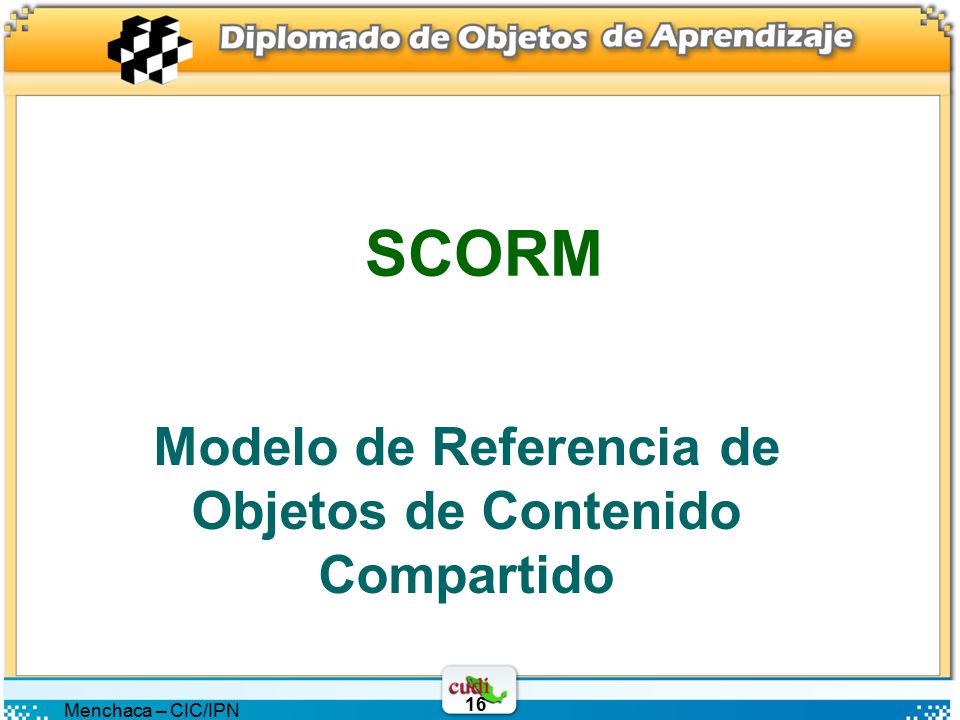 Diplomado de Objetos de Aprendizaje

SCORM

Modelo de Referencia de Objetos de Contenido Compartido

Menchaca – CIC/IPN

cudi

16